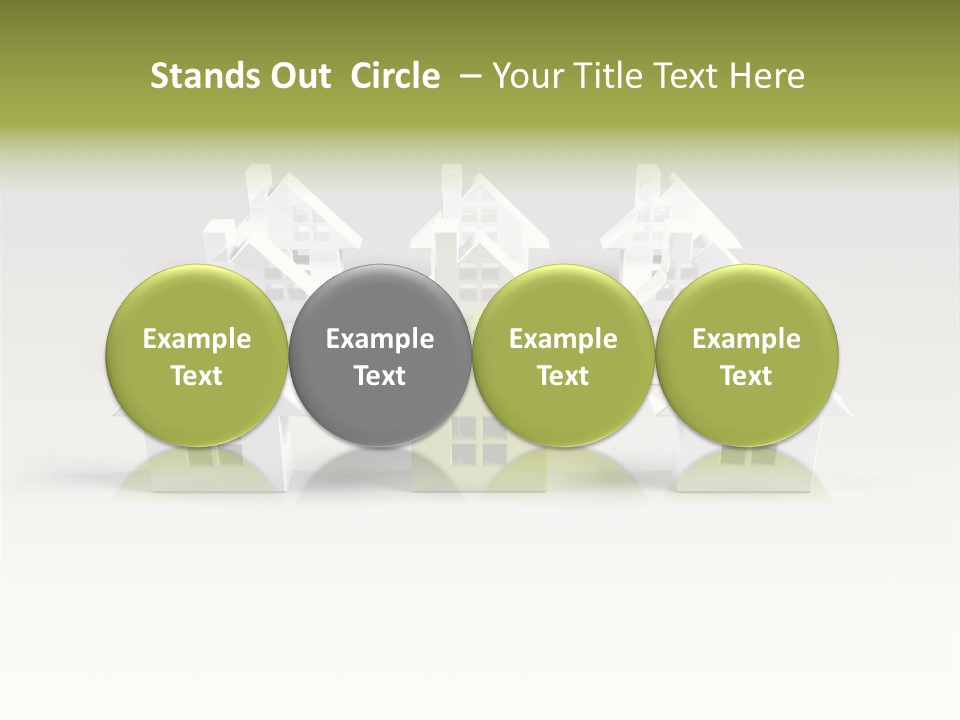 Stands Out Circle – Your Title Text Here

Example Text

Example Text

Example Text

Example Text